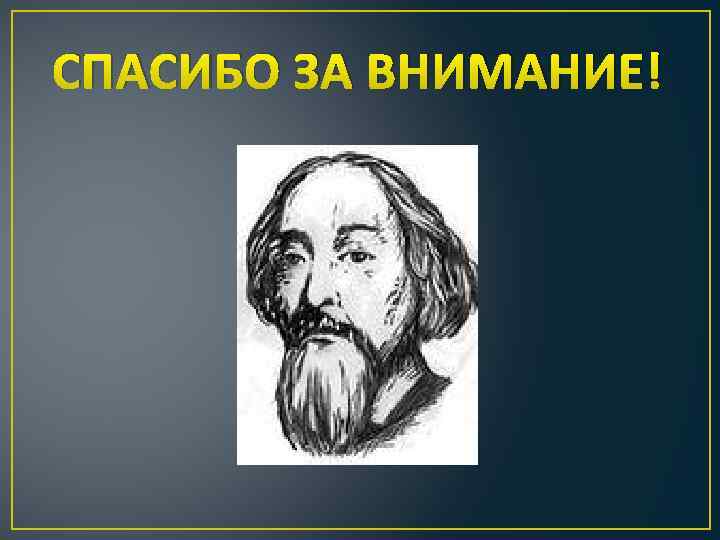 СПАСИБО ЗА ВНИМАНИЕ!